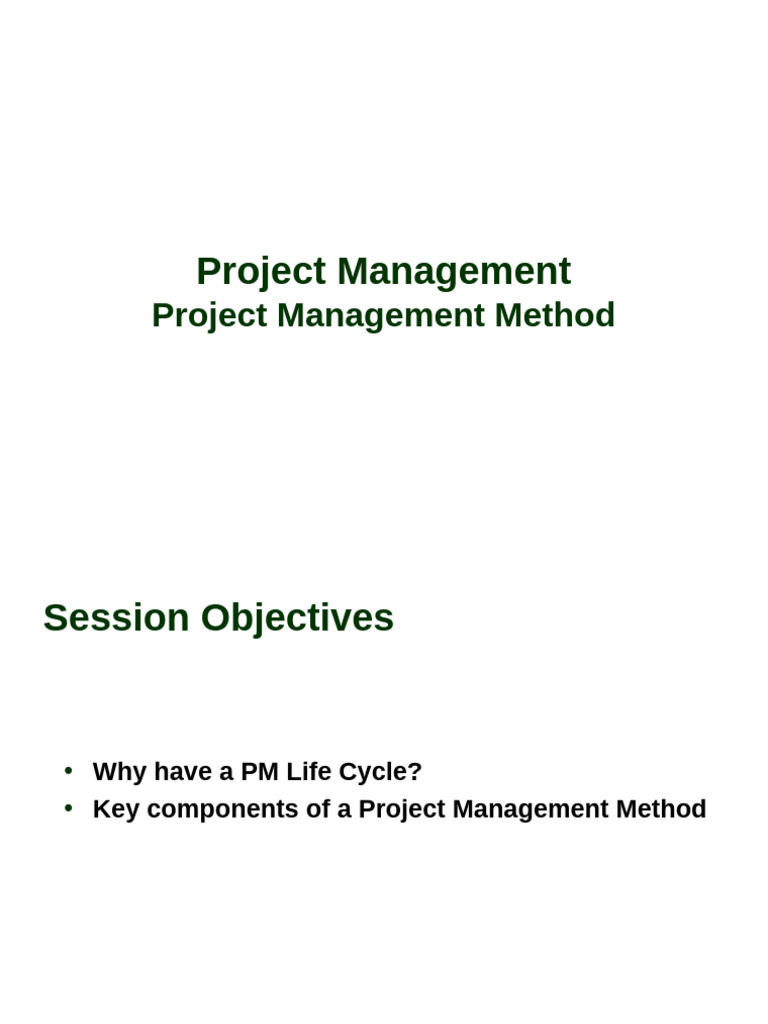 Project Management
Project Management Method

Session Objectives

• Why have a PM Life Cycle?
• Key components of a Project Management Method